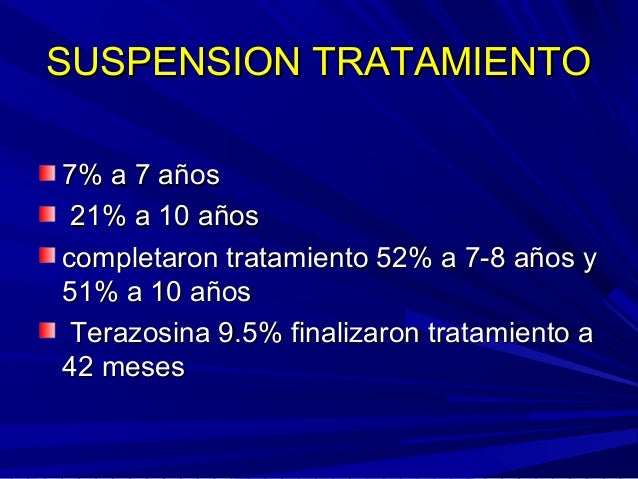 SUSPENSION TRATAMIENTO

7% a 7 años

21% a 10 años

completaron tratamiento 52% a 7-8 años y 51% a 10 años

Terazosina 9.5% finalizaron tratamiento a 42 meses